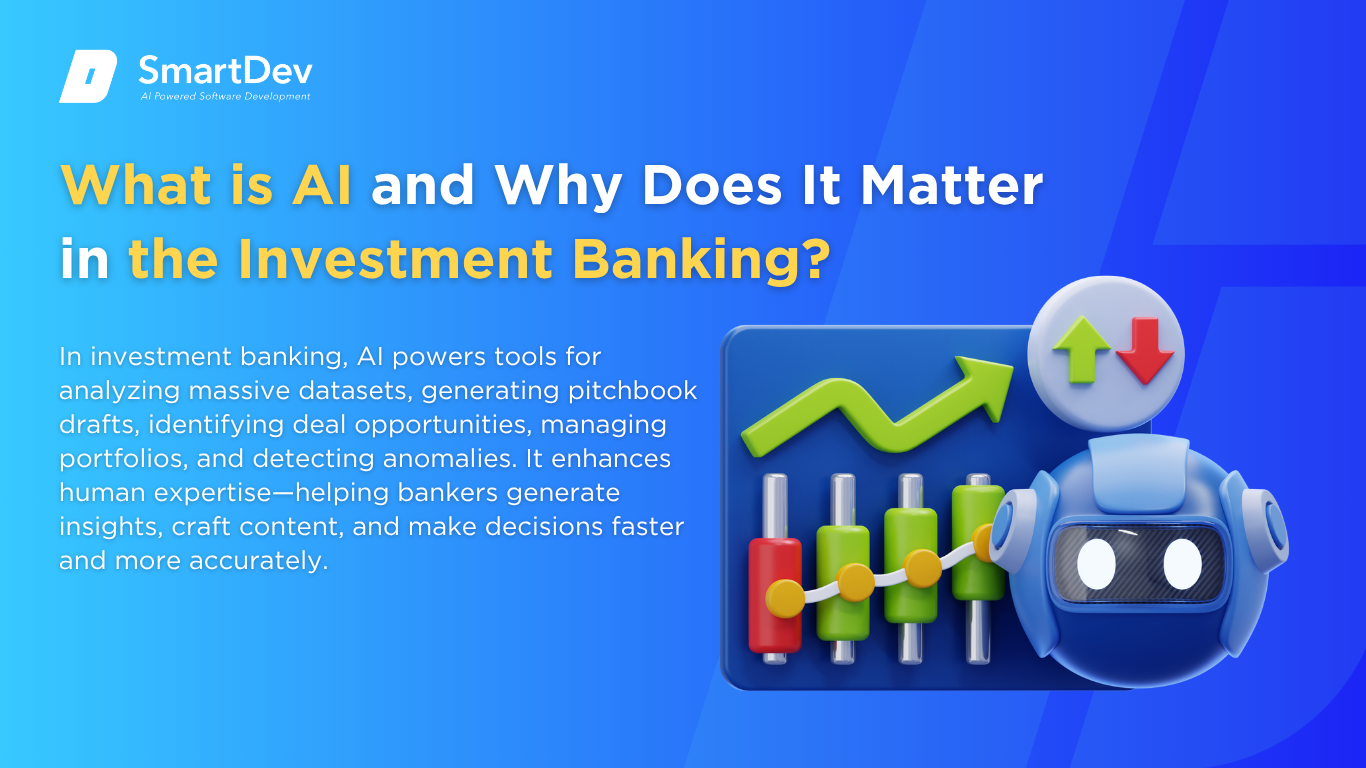 SmartDev
AI Powered Software Development

What is AI and Why Does It Matter in the Investment Banking?

In investment banking, AI powers tools for analyzing massive datasets, generating pitchbook drafts, identifying deal opportunities, managing portfolios, and detecting anomalies. It enhances human expertise—helping bankers generate insights, craft content, and make decisions faster and more accurately.